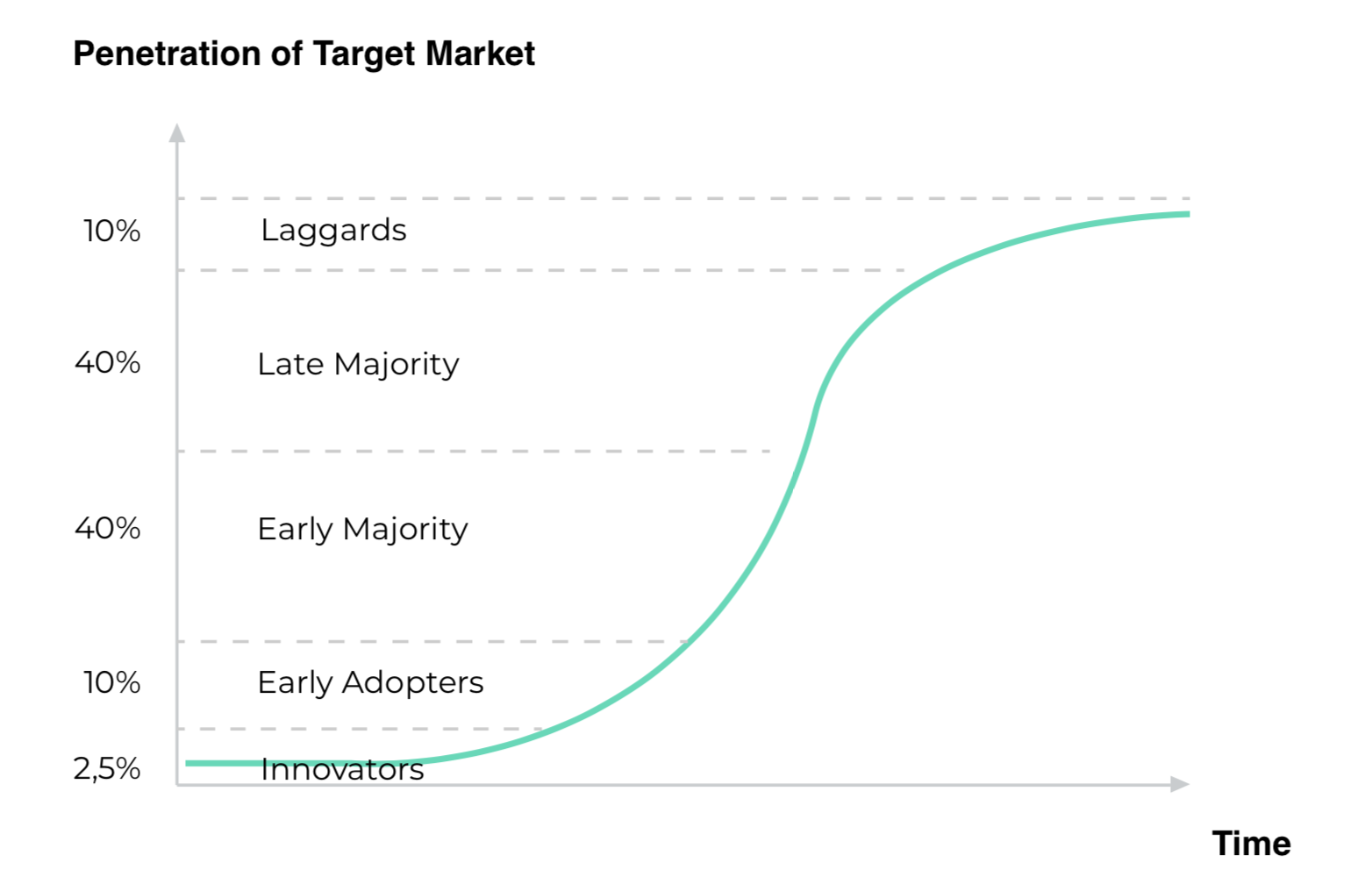 Penetration of Target Market

10% Laggards

40% Late Majority

40% Early Majority

10% Early Adopters

2,5% Innovators

Time